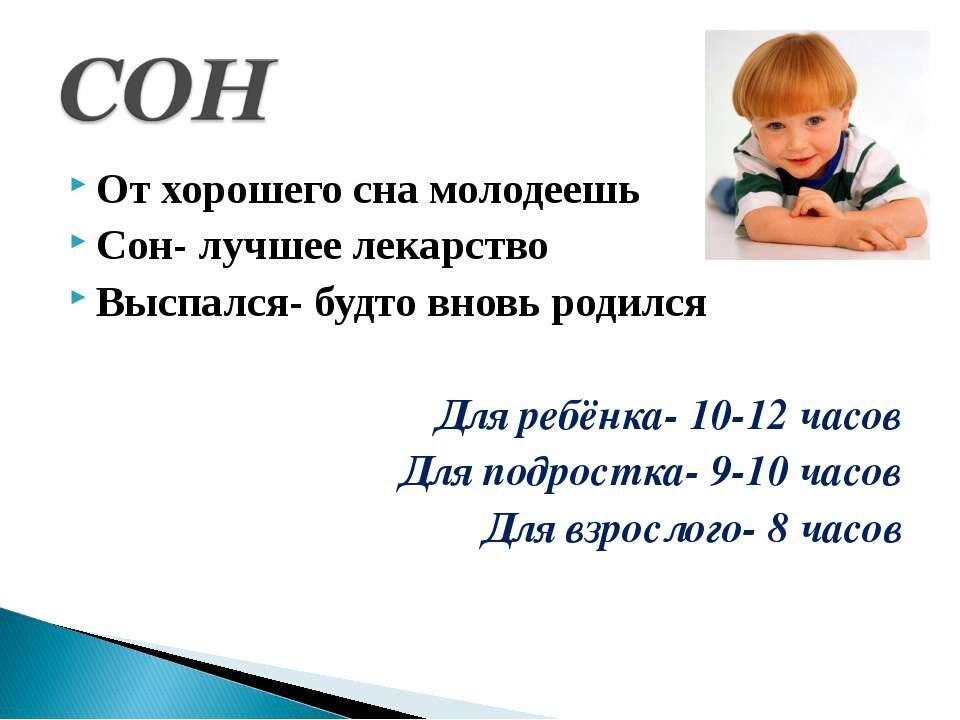 СОН

От хорошего сна молодеешь
Сон- лучшее лекарство
Выспался- будто вновь родился

Для ребёнка- 10-12 часов
Для подростка- 9-10 часов
Для взрослого- 8 часов